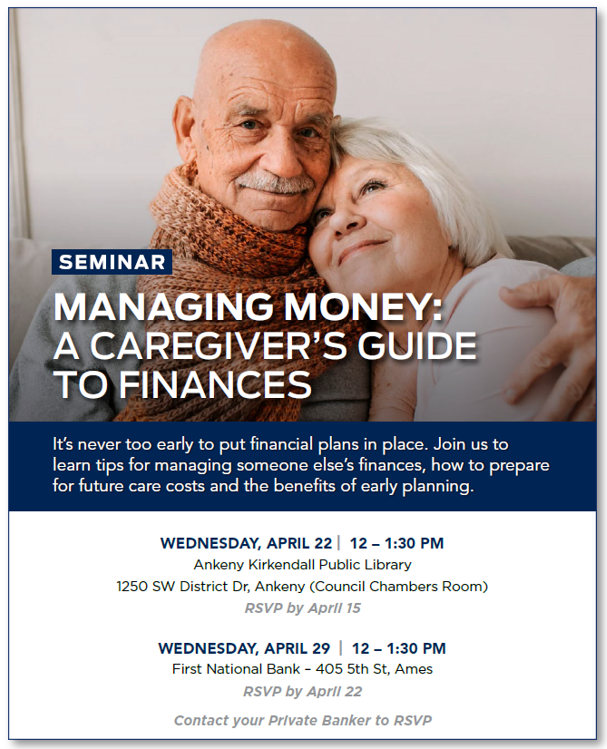 SEMINAR

MANAGING MONEY: A CAREGIVER'S GUIDE TO FINANCES

It's never too early to put financial plans in place. Join us to learn tips for managing someone else's finances, how to prepare for future care costs and the benefits of early planning.

WEDNESDAY, APRIL 22 | 12 – 1:30 PM
Ankeny Kirkendall Public Library
1250 SW District Dr, Ankeny (Council Chambers Room)
RSVP by April 15

WEDNESDAY, APRIL 29 | 12 – 1:30 PM
First National Bank – 405 5th St, Ames
RSVP by April 22

Contact your Private Banker to RSVP